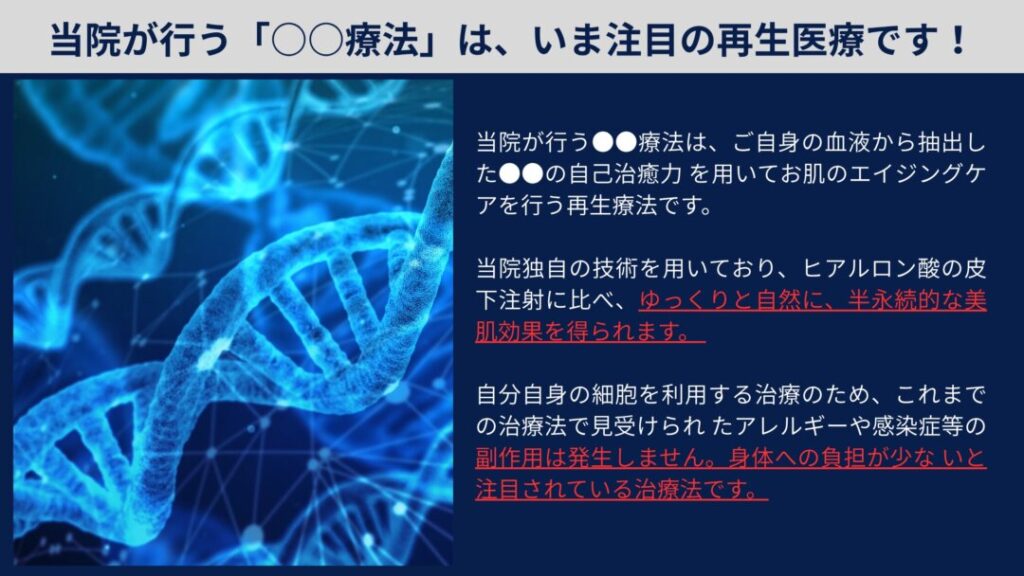 当院が行う「○○療法」は、いま注目の再生医療です！

当院が行う●●療法は、ご自身の血液から抽出した●●の自己治癒力 を用いてお肌のエイジングケアを行う再生療法です。

当院独自の技術を用いており、ヒアルロン酸の皮下注射に比べ、ゆっくりと自然に、半永続的な美肌効果を得られます。

自分自身の細胞を利用する治療のため、これまでの治療法で見受けられ たアレルギーや感染症等の副作用は発生しません。身体への負担が少な いと注目されている治療法です。